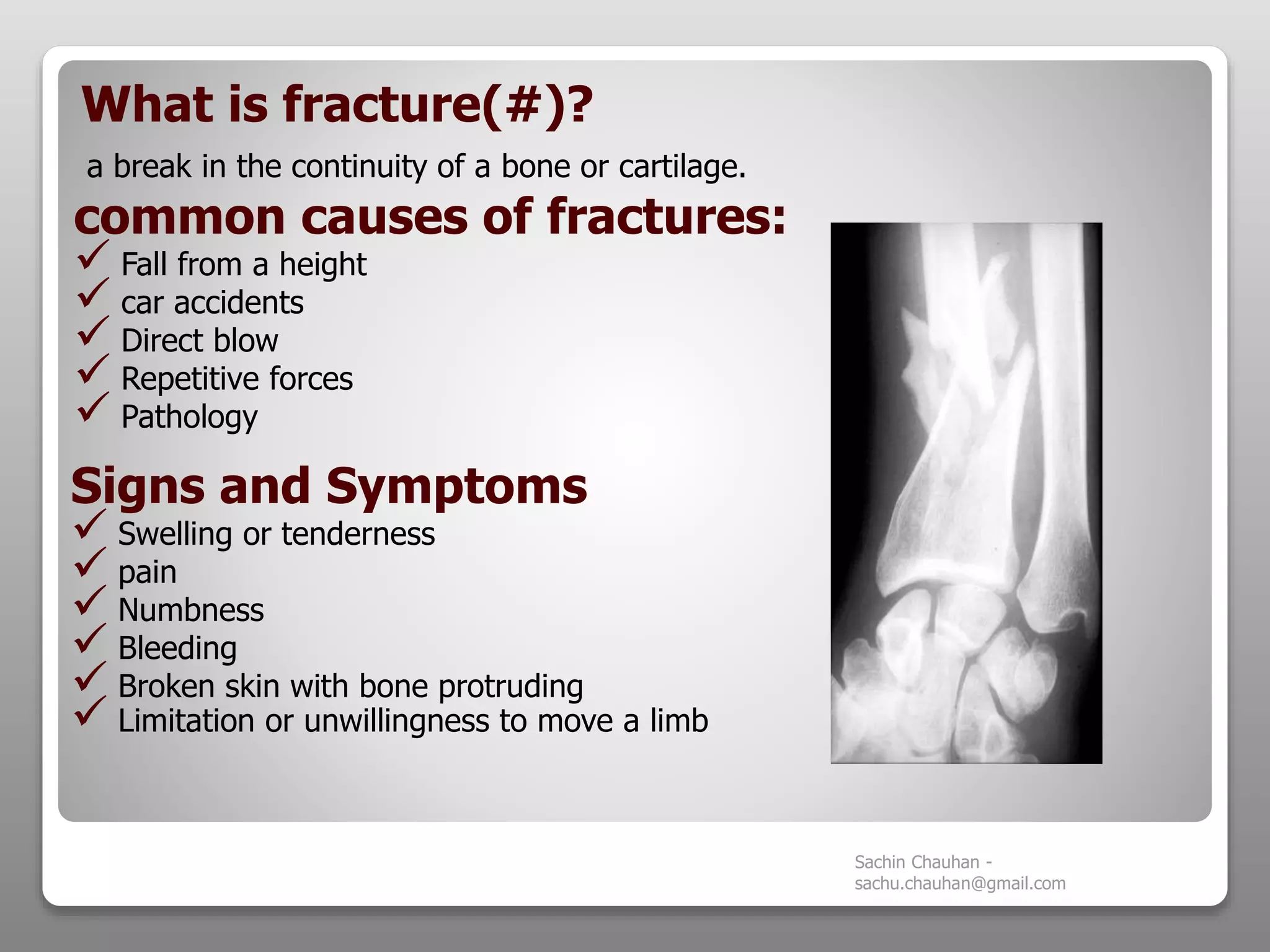 What is fracture(#)?

a break in the continuity of a bone or cartilage.

common causes of fractures:

✓ Fall from a height
✓ car accidents
✓ Direct blow
✓ Repetitive forces
✓ Pathology

Signs and Symptoms

✓ Swelling or tenderness
✓ pain
✓ Numbness
✓ Bleeding
✓ Broken skin with bone protruding
✓ Limitation or unwillingness to move a limb

Sachin Chauhan - sachu.chauhan@gmail.com